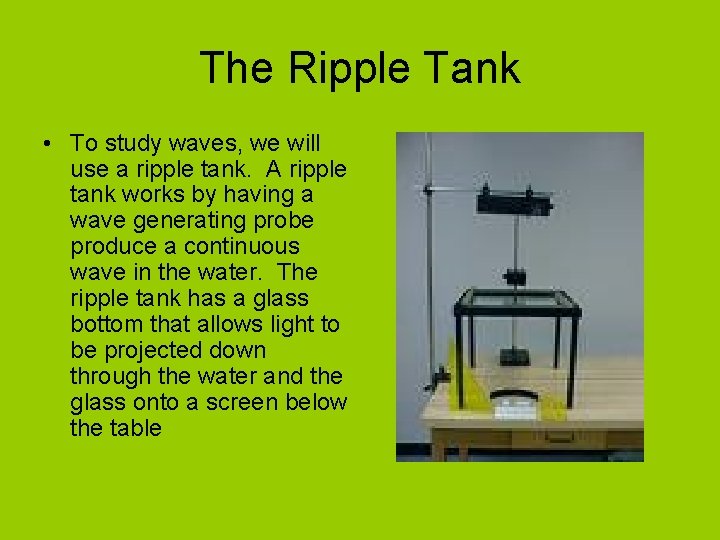 The Ripple Tank

• To study waves, we will use a ripple tank. A ripple tank works by having a wave generating probe produce a continuous wave in the water. The ripple tank has a glass bottom that allows light to be projected down through the water and the glass onto a screen below the table